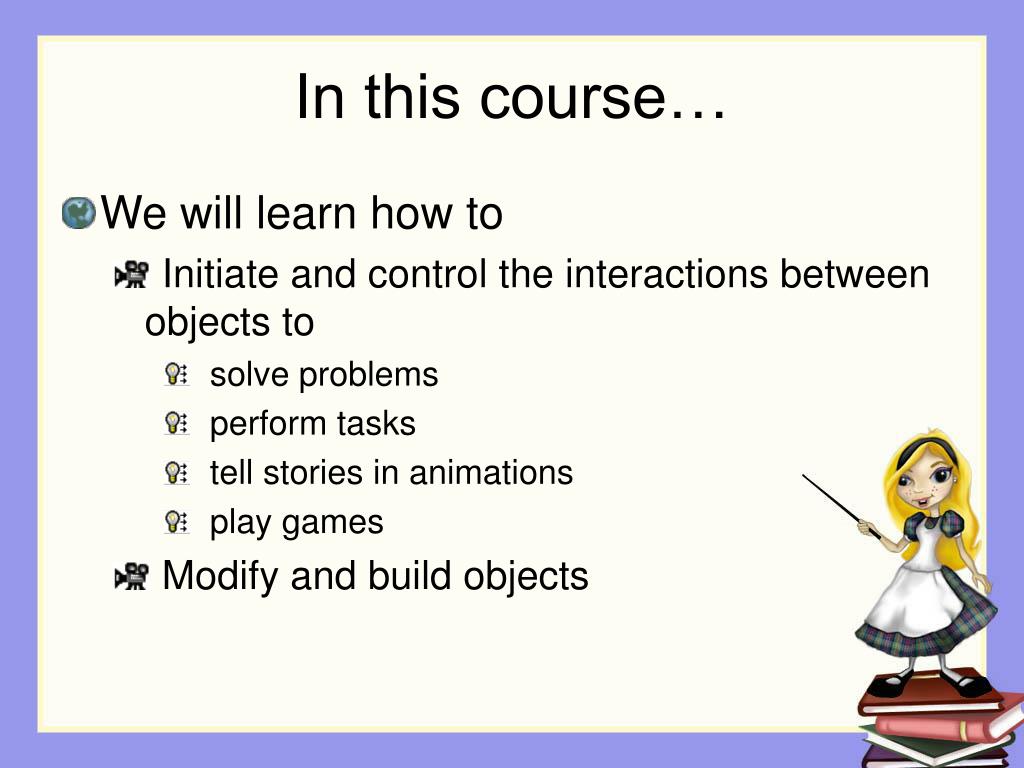 In this course…

We will learn how to

Initiate and control the interactions between objects to

solve problems

perform tasks

tell stories in animations

play games

Modify and build objects